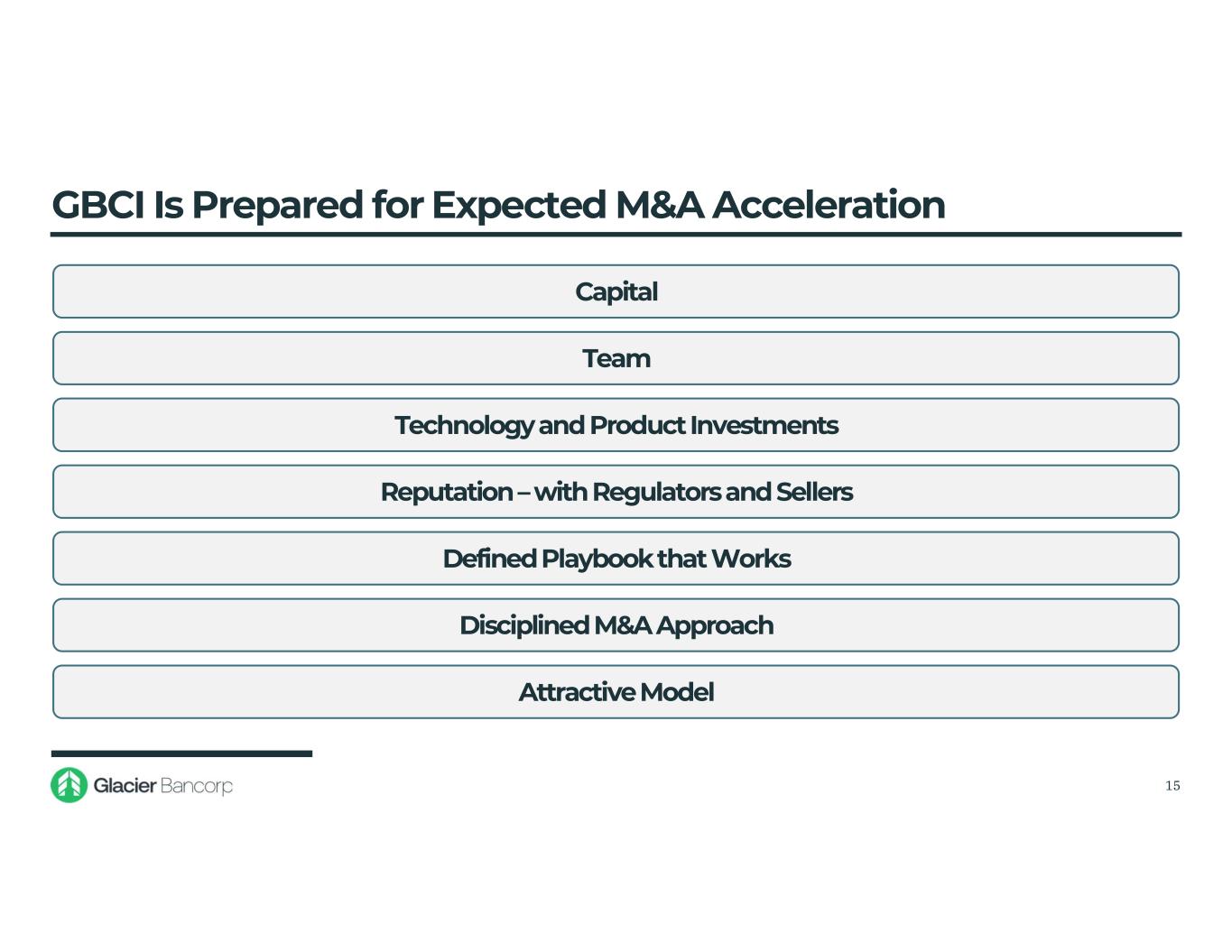 GBCI Is Prepared for Expected M&A Acceleration

Capital

Team

Technology and Product Investments

Reputation – with Regulators and Sellers

Defined Playbook that Works

Disciplined M&A Approach

Attractive Model

Glacier Bancorp

15